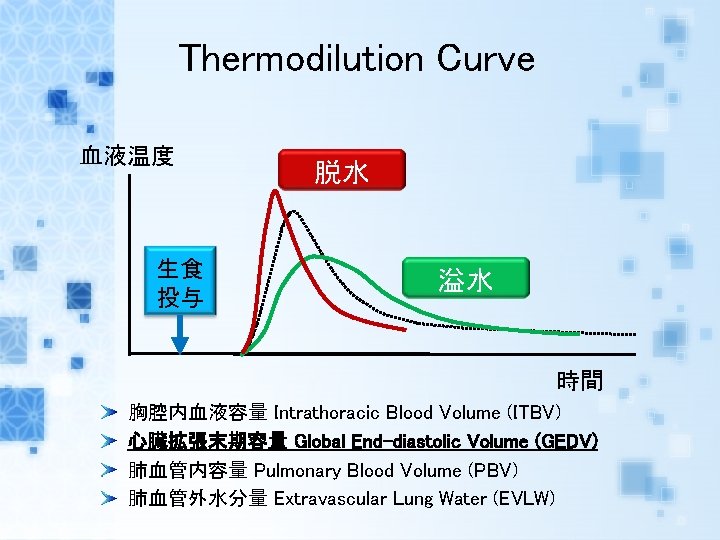 Thermodilution Curve

血液温度

脱水

生食投与

溢水

時間

胸腔内血液容量 Intrathoracic Blood Volume (ITBV)
心臓拡張末期容量 Global End-diastolic Volume (GEDV)
肺血管内容量 Pulmonary Blood Volume (PBV)
肺血管外水分量 Extravascular Lung Water (EVLW)